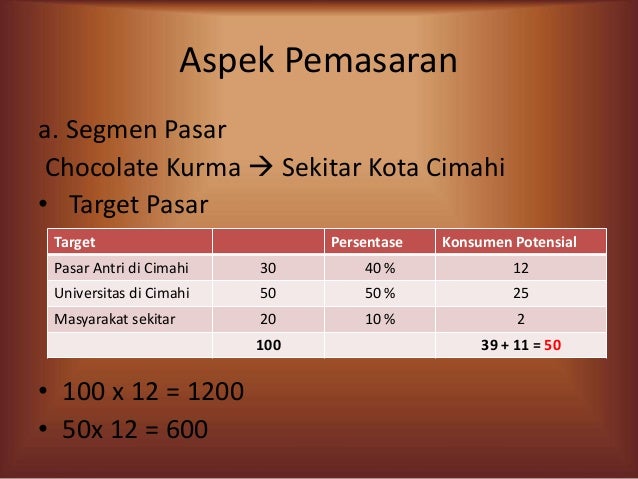 Aspek Pemasaran

a. Segmen Pasar

Chocolate Kurma → Sekitar Kota Cimahi

• Target Pasar

| Target | | Persentase | Konsumen Potensial |
|---|---|---|---|
| Pasar Antri di Cimahi | 30 | 40 % | 12 |
| Universitas di Cimahi | 50 | 50 % | 25 |
| Masyarakat sekitar | 20 | 10 % | 2 |
| | 100 | | 39 + 11 = 50 |

• 100 x 12 = 1200

• 50x 12 = 600